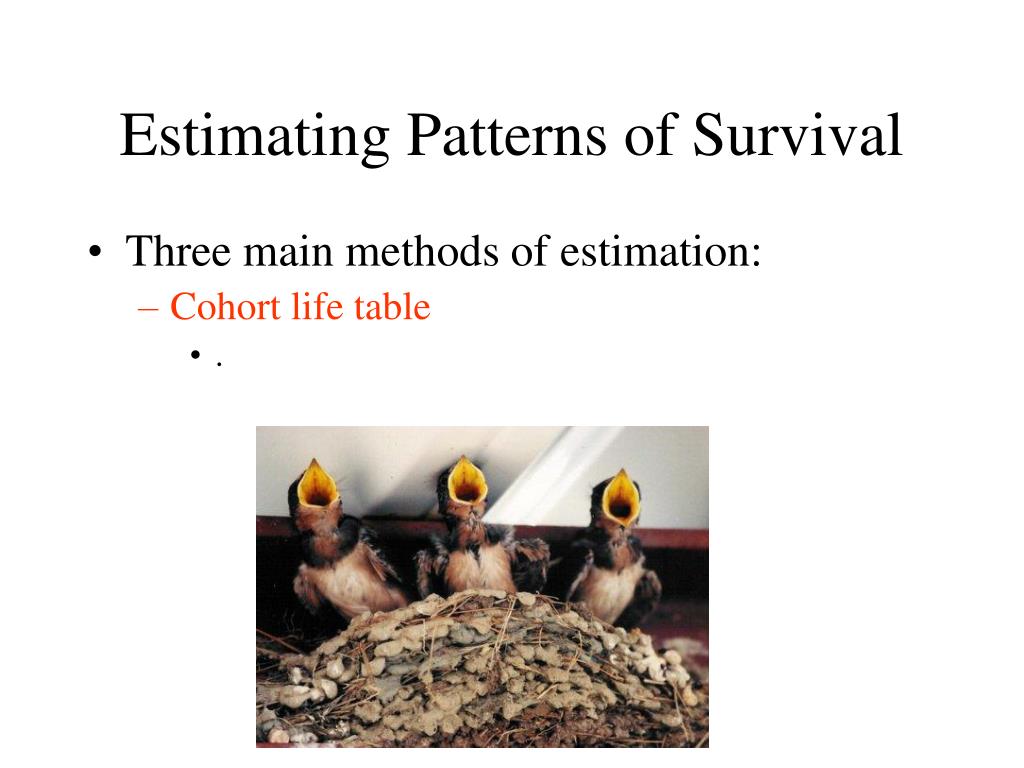 Estimating Patterns of Survival

• Three main methods of estimation:
– Cohort life table
• .